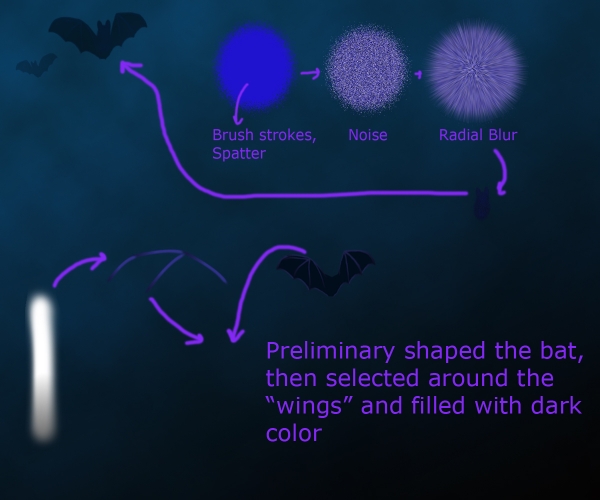 Brush strokes, Spatter

Noise

Radial Blur

Preliminary shaped the bat, then selected around the “wings” and filled with dark color